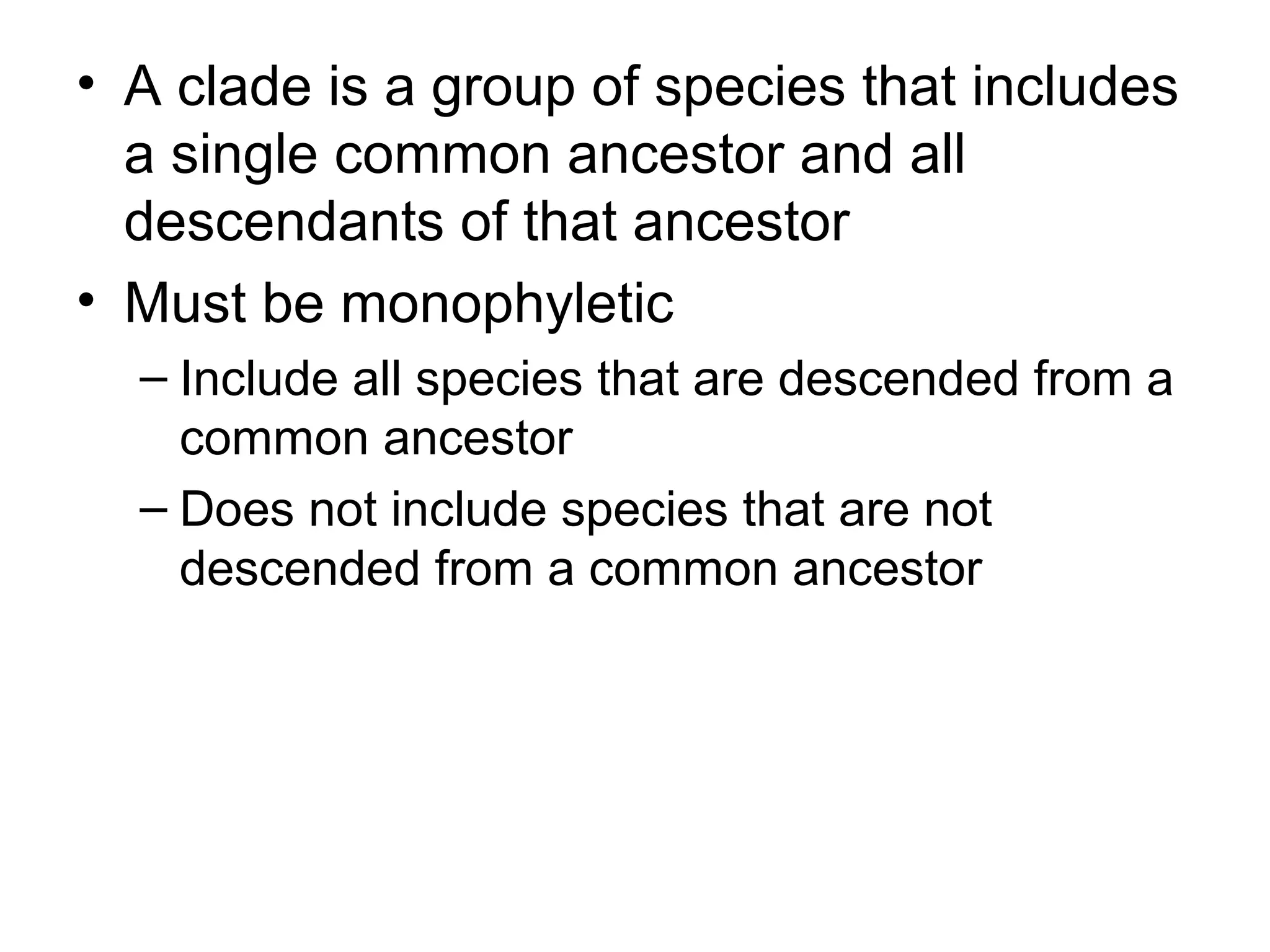 • A clade is a group of species that includes a single common ancestor and all descendants of that ancestor

• Must be monophyletic

– Include all species that are descended from a common ancestor

– Does not include species that are not descended from a common ancestor